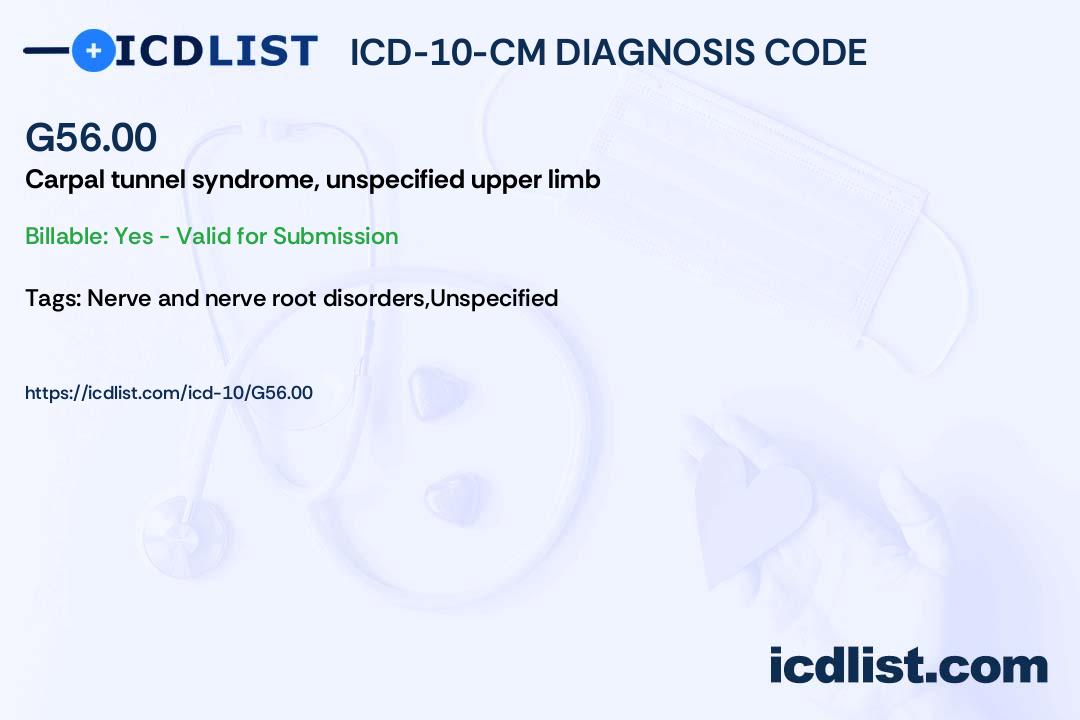 ICDLIST ICD-10-CM DIAGNOSIS CODE

G56.00

Carpal tunnel syndrome, unspecified upper limb

Billable: Yes - Valid for Submission

Tags: Nerve and nerve root disorders,Unspecified

https://icdlist.com/icd-10/G56.00

icdlist.com